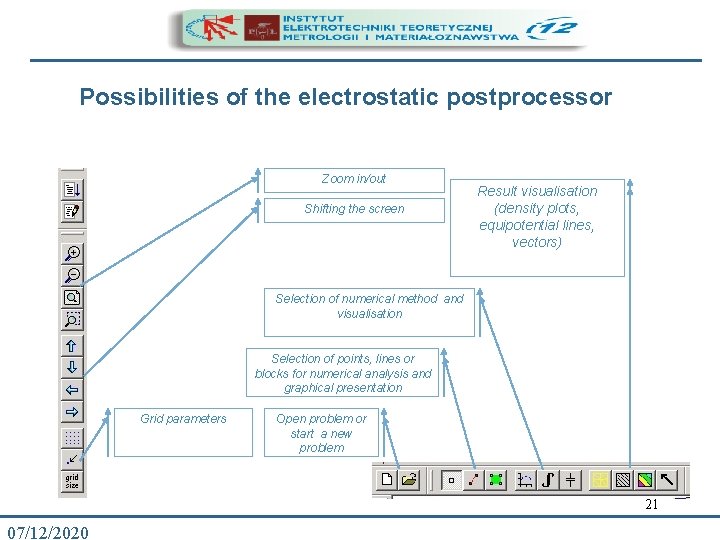 INSTYTUT ELEKTROTECHNIKI TEORETYCZNEJ METROLOGII I MATERIAŁOZNAWSTWA

I12

Possibilities of the electrostatic postprocessor

Zoom in/out

Shifting the screen

Result visualisation (density plots, equipotential lines, vectors)

Selection of numerical method and visualisation

Selection of points, lines or blocks for numerical analysis and graphical presentation

Grid parameters

Open problem or start a new problem

grid size

21

07/12/2020